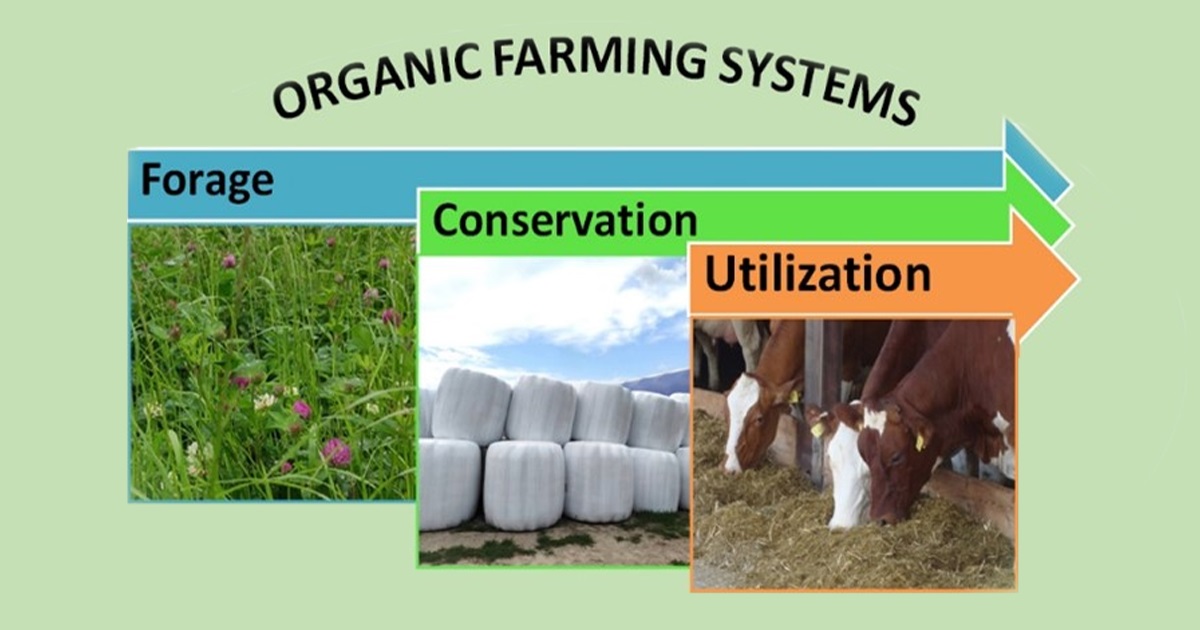 ORGANIC FARMING SYSTEMS

Forage

Conservation

Utilization